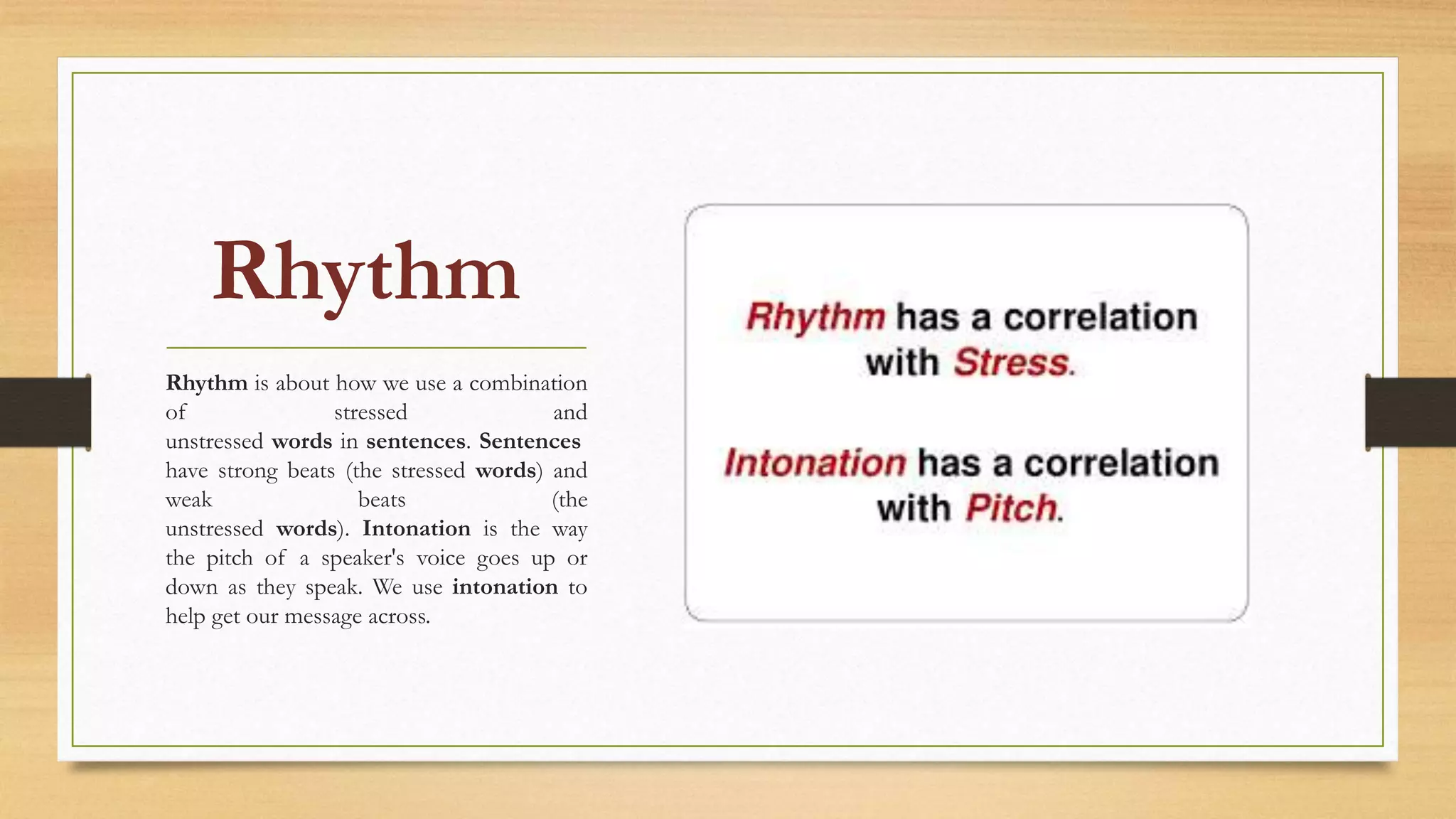 Rhythm

Rhythm is about how we use a combination of stressed and unstressed words in sentences. Sentences have strong beats (the stressed words) and weak beats (the unstressed words). Intonation is the way the pitch of a speaker's voice goes up or down as they speak. We use intonation to help get our message across.

Rhythm has a correlation with Stress.

Intonation has a correlation with Pitch.